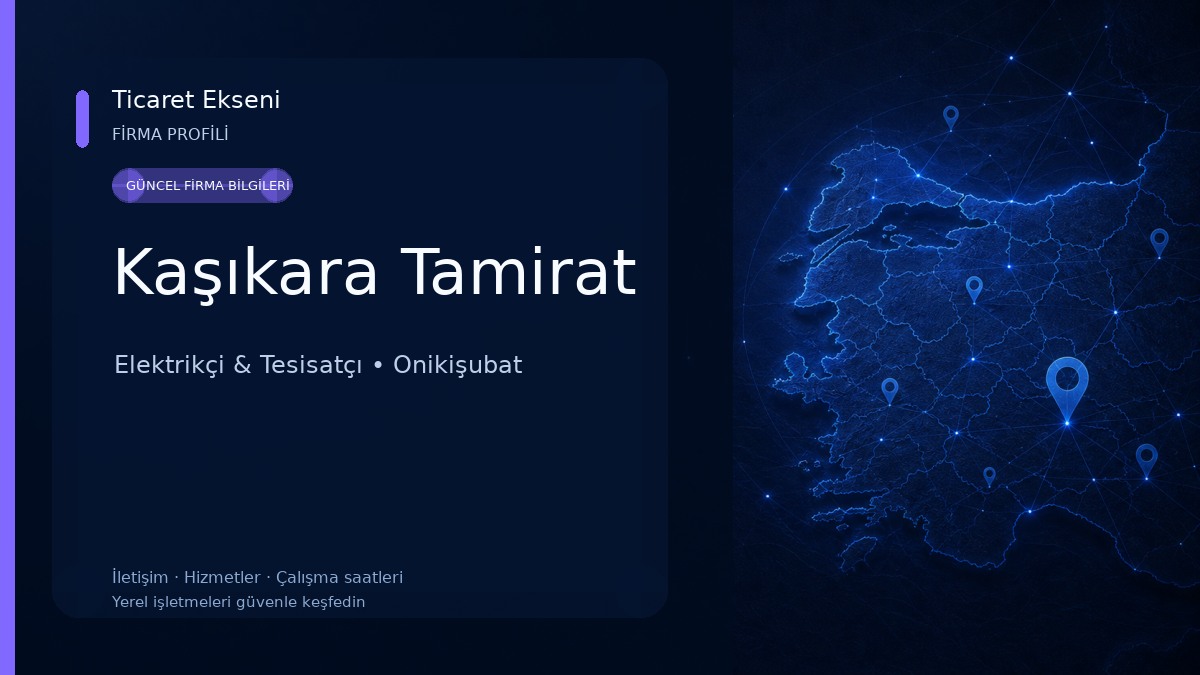 Ticaret Ekseni
FİRMA PROFİLİ

GÜNCEL FİRMA BİLGİLERİ

Kaşıkara Tamirat

Elektrikçi & Tesisatçı • Onikişubat

İletişim · Hizmetler · Çalışma saatleri
Yerel işletmeleri güvenle keşfedin